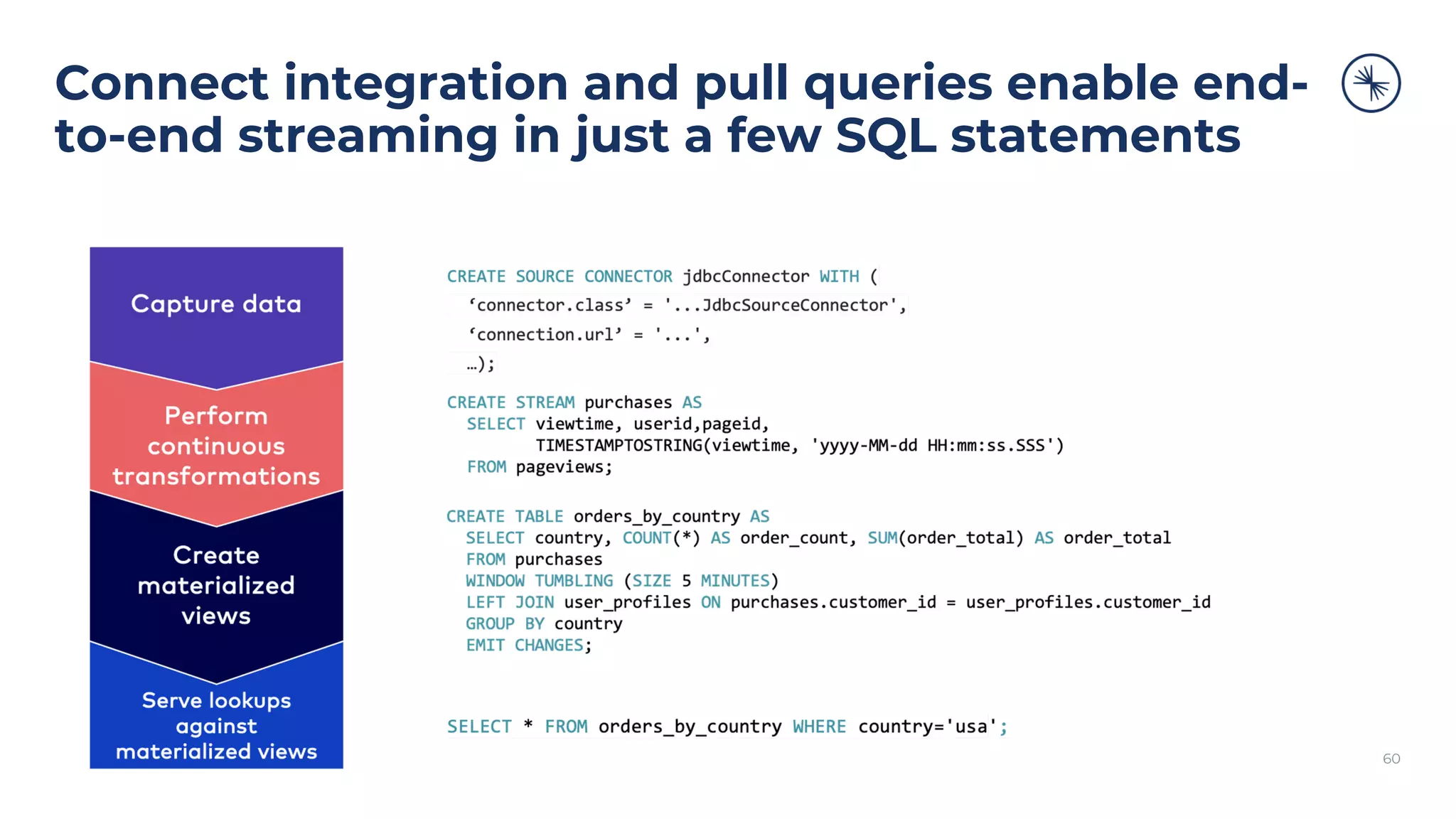 Connect integration and pull queries enable end-to-end streaming in just a few SQL statements

Capture data

Perform continuous transformations

Create materialized views

Serve lookups against materialized views

CREATE SOURCE CONNECTOR jdbcConnector WITH (
  ‘connector.class’ = '...JdbcSourceConnector',
  ‘connection.url’ = '...',
  …);

CREATE STREAM purchases AS
  SELECT viewtime, userid,pageid,
         TIMESTAMPTOSTRING(viewtime, 'yyyy-MM-dd HH:mm:ss.SSS')
  FROM pageviews;

CREATE TABLE orders_by_country AS
  SELECT country, COUNT(*) AS order_count, SUM(order_total) AS order_total
  FROM purchases
  WINDOW TUMBLING (SIZE 5 MINUTES)
  LEFT JOIN user_profiles ON purchases.customer_id = user_profiles.customer_id
  GROUP BY country
  EMIT CHANGES;

SELECT * FROM orders_by_country WHERE country='usa';

60